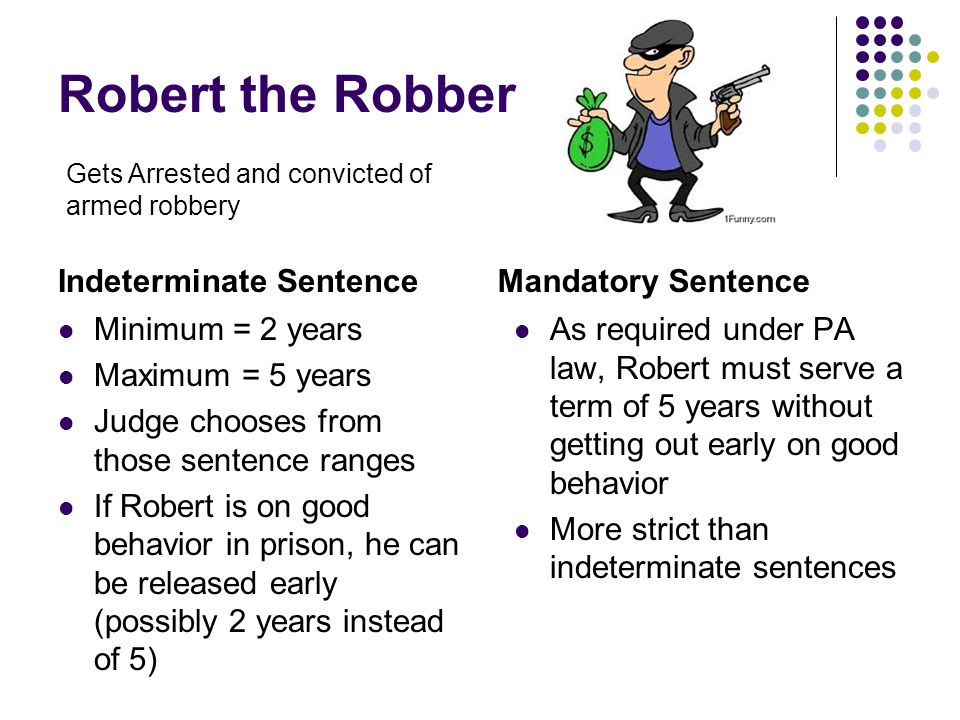 Robert the Robber

Gets Arrested and convicted of armed robbery

$

1Funny.com

Indeterminate Sentence

- Minimum = 2 years
- Maximum = 5 years
- Judge chooses from those sentence ranges
- If Robert is on good behavior in prison, he can be released early (possibly 2 years instead of 5)

Mandatory Sentence

- As required under PA law, Robert must serve a term of 5 years without getting out early on good behavior
- More strict than indeterminate sentences